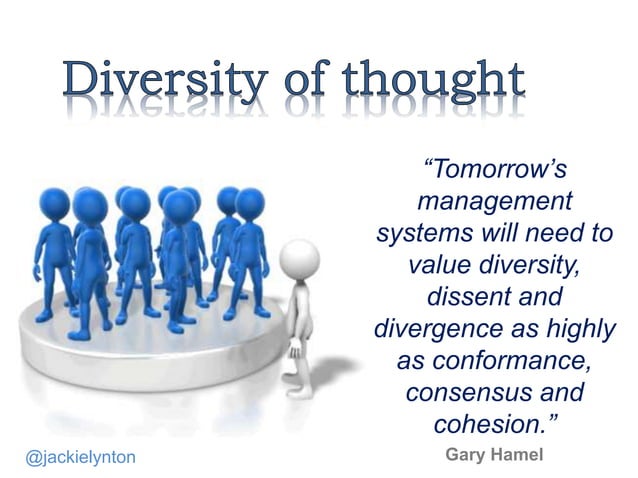 Diversity of thought

“Tomorrow’s management systems will need to value diversity, dissent and divergence as highly as conformance, consensus and cohesion.”

Gary Hamel

@jackielynton